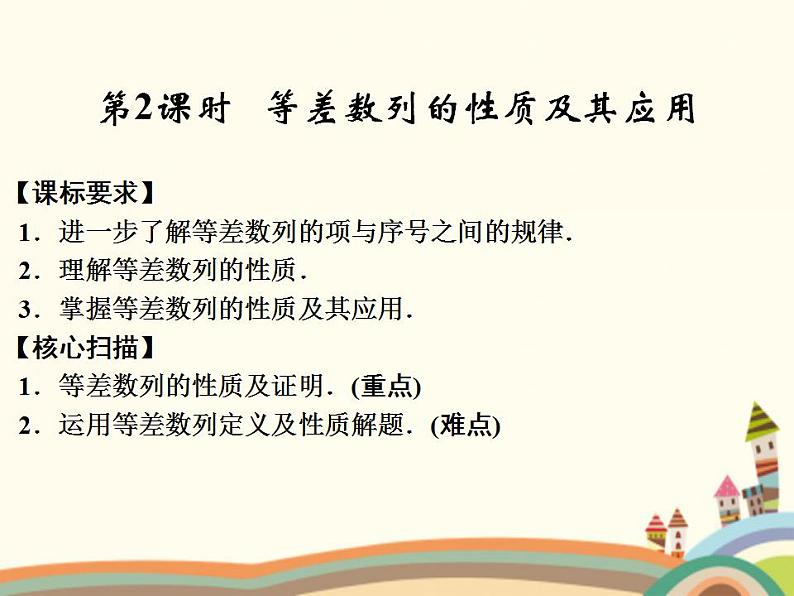 第2课时　等差数列的性质及其应用

【课标要求】
1．进一步了解等差数列的项与序号之间的规律．
2．理解等差数列的性质．
3．掌握等差数列的性质及其应用．

【核心扫描】
1．等差数列的性质及证明．(重点)
2．运用等差数列定义及性质解题．(难点)